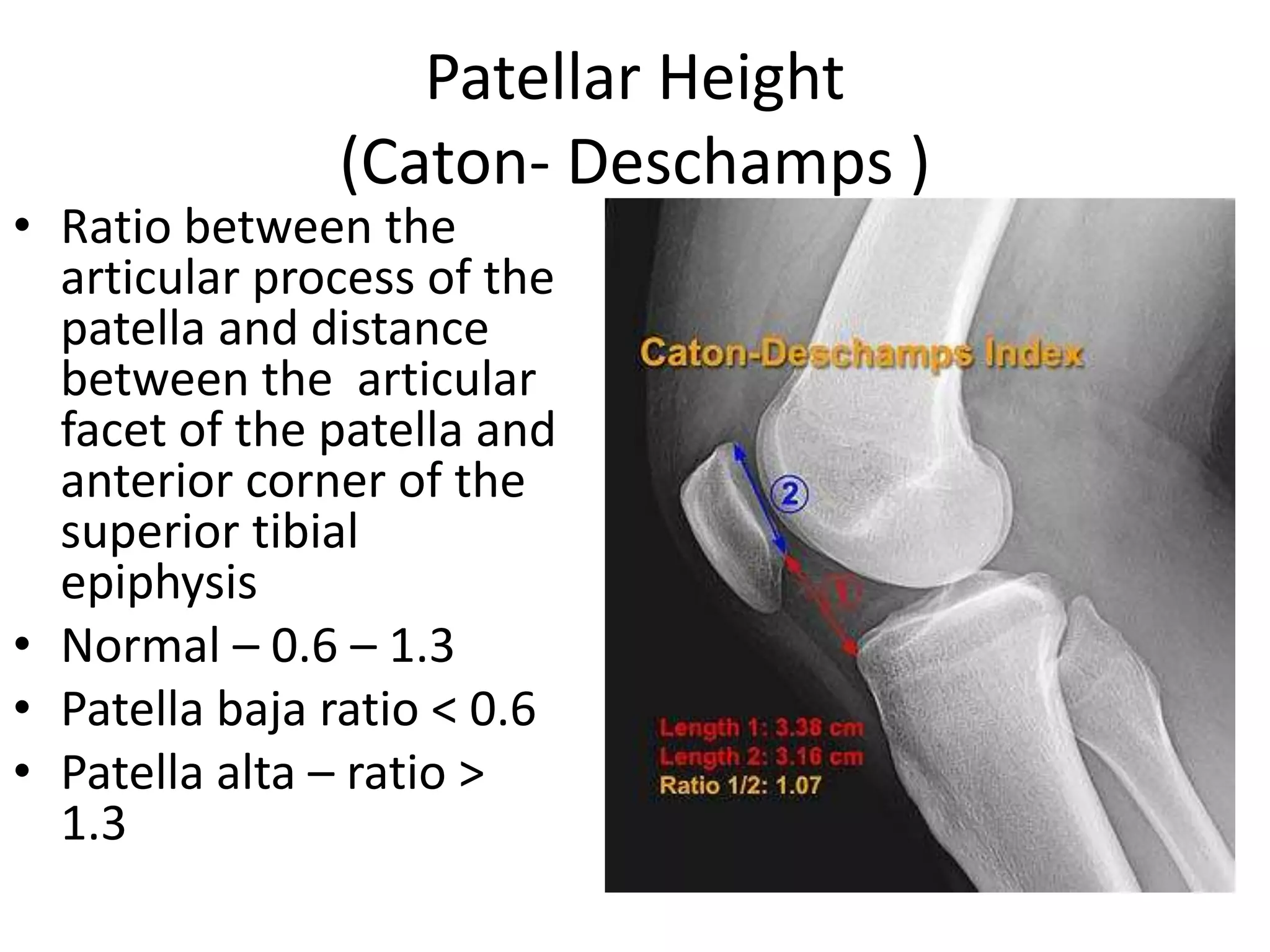 Patellar Height
(Caton- Deschamps )

• Ratio between the articular process of the patella and distance between the articular facet of the patella and anterior corner of the superior tibial epiphysis
• Normal – 0.6 – 1.3
• Patella baja ratio < 0.6
• Patella alta – ratio > 1.3

Caton-Deschamps Index

②

①

Length 1: 3.38 cm
Length 2: 3.16 cm
Ratio 1/2: 1.07